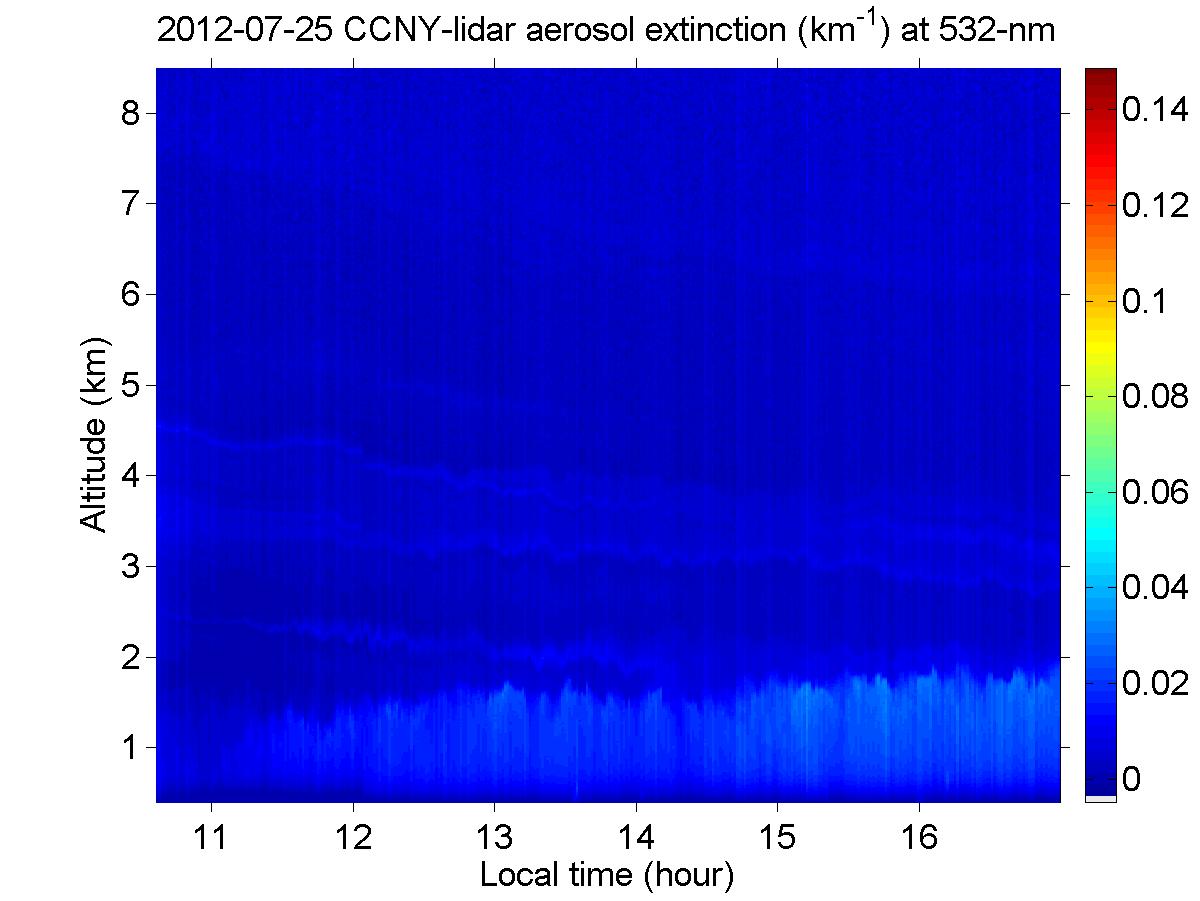 2012-07-25 CCNY-lidar aerosol extinction ($km^{-1}$) at 532-nm

Altitude (km)

8
7
6
5
4
3
2
1

11 12 13 14 15 16

Local time (hour)

0.14
0.12
0.1
0.08
0.06
0.04
0.02
0